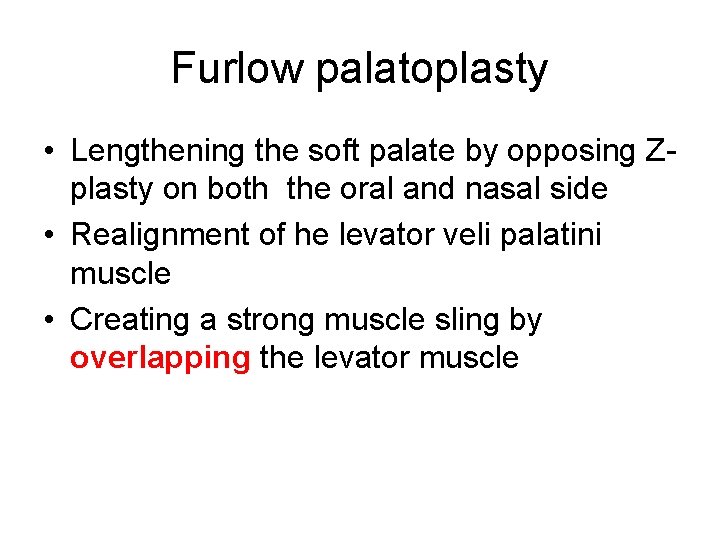 Furlow palatoplasty

• Lengthening the soft palate by opposing Z-plasty on both the oral and nasal side
• Realignment of he levator veli palatini muscle
• Creating a strong muscle sling by overlapping the levator muscle